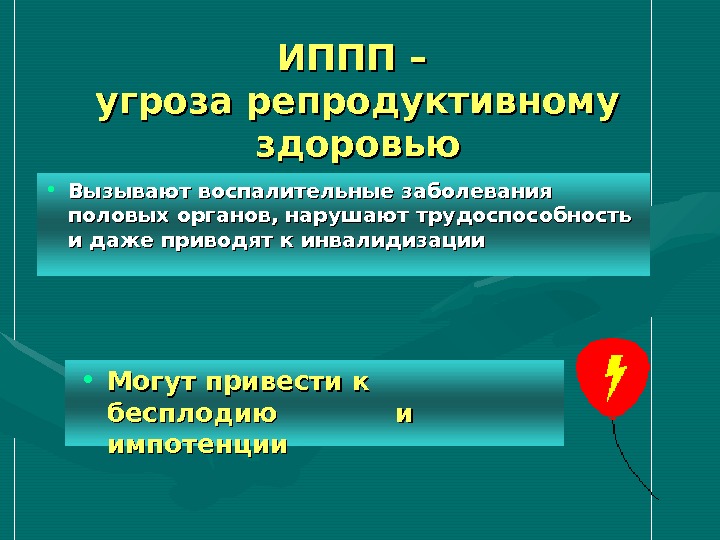 ИППП –
угроза репродуктивному здоровью

• Вызывают воспалительные заболевания половых органов, нарушают трудоспособность и даже приводят к инвалидизации

• Могут привести к бесплодию и импотенции